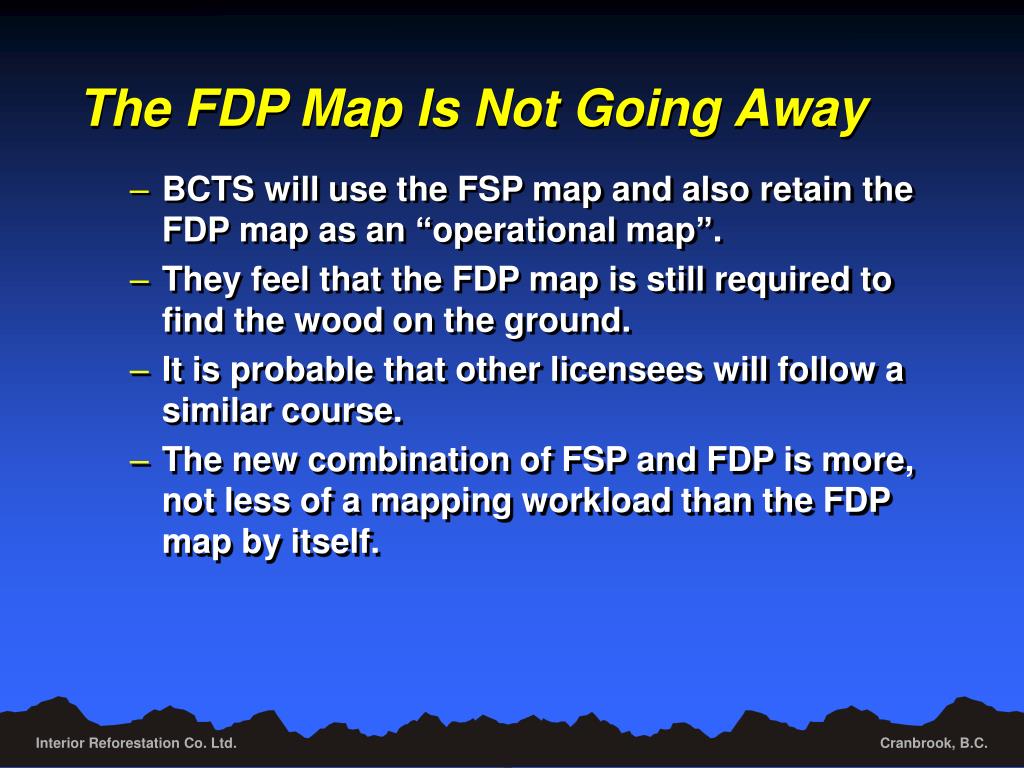 The FDP Map Is Not Going Away

– BCTS will use the FSP map and also retain the FDP map as an “operational map”.
– They feel that the FDP map is still required to find the wood on the ground.
– It is probable that other licensees will follow a similar course.
– The new combination of FSP and FDP is more, not less of a mapping workload than the FDP map by itself.

Interior Reforestation Co. Ltd.

Cranbrook, B.C.